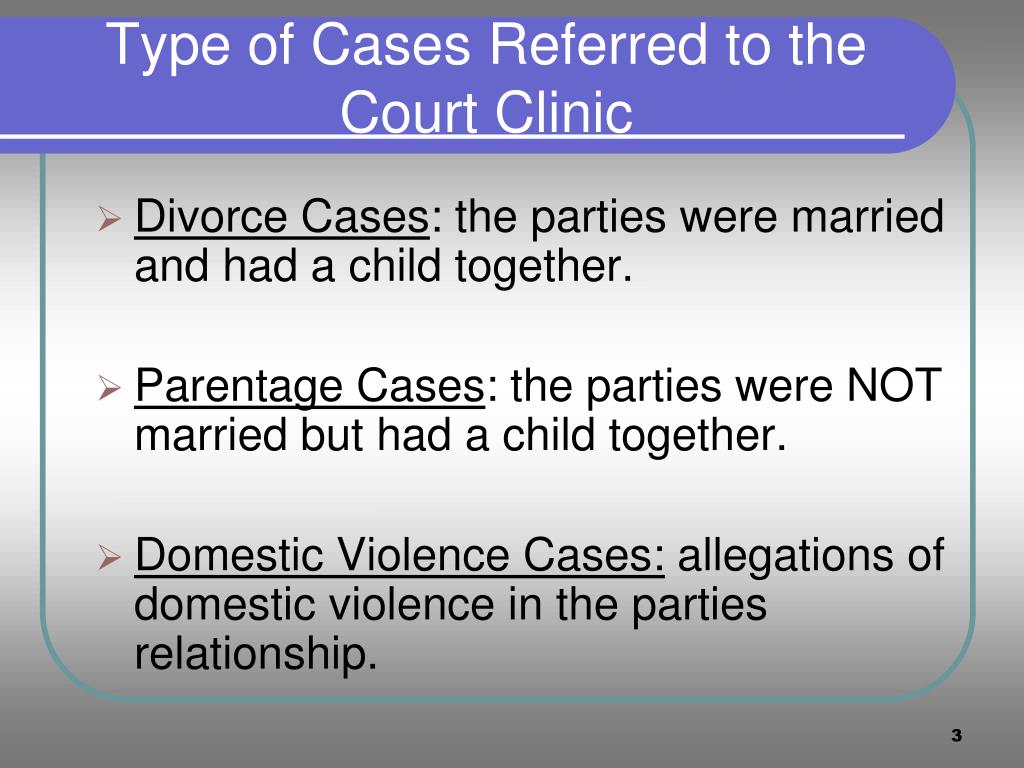 Type of Cases Referred to the Court Clinic

➢ Divorce Cases: the parties were married and had a child together.

➢ Parentage Cases: the parties were NOT married but had a child together.

➢ Domestic Violence Cases: allegations of domestic violence in the parties relationship.

3